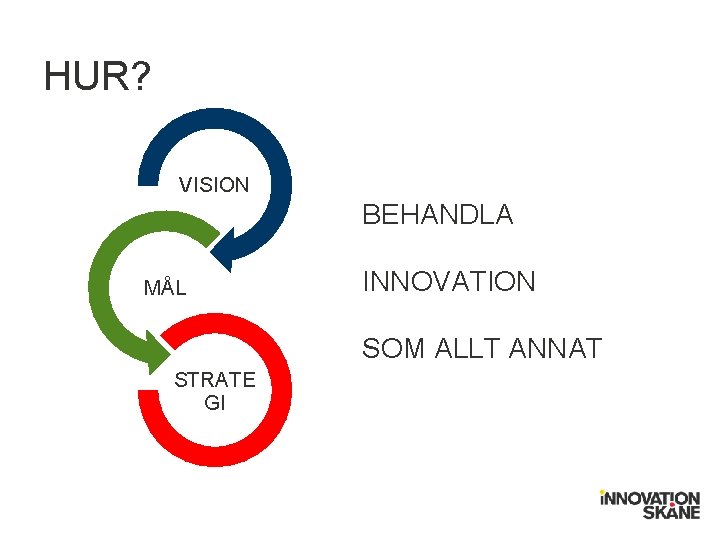 HUR?

VISION

MÅL

STRATE
GI

BEHANDLA

INNOVATION

SOM ALLT ANNAT

INNOVATION SKÅNE